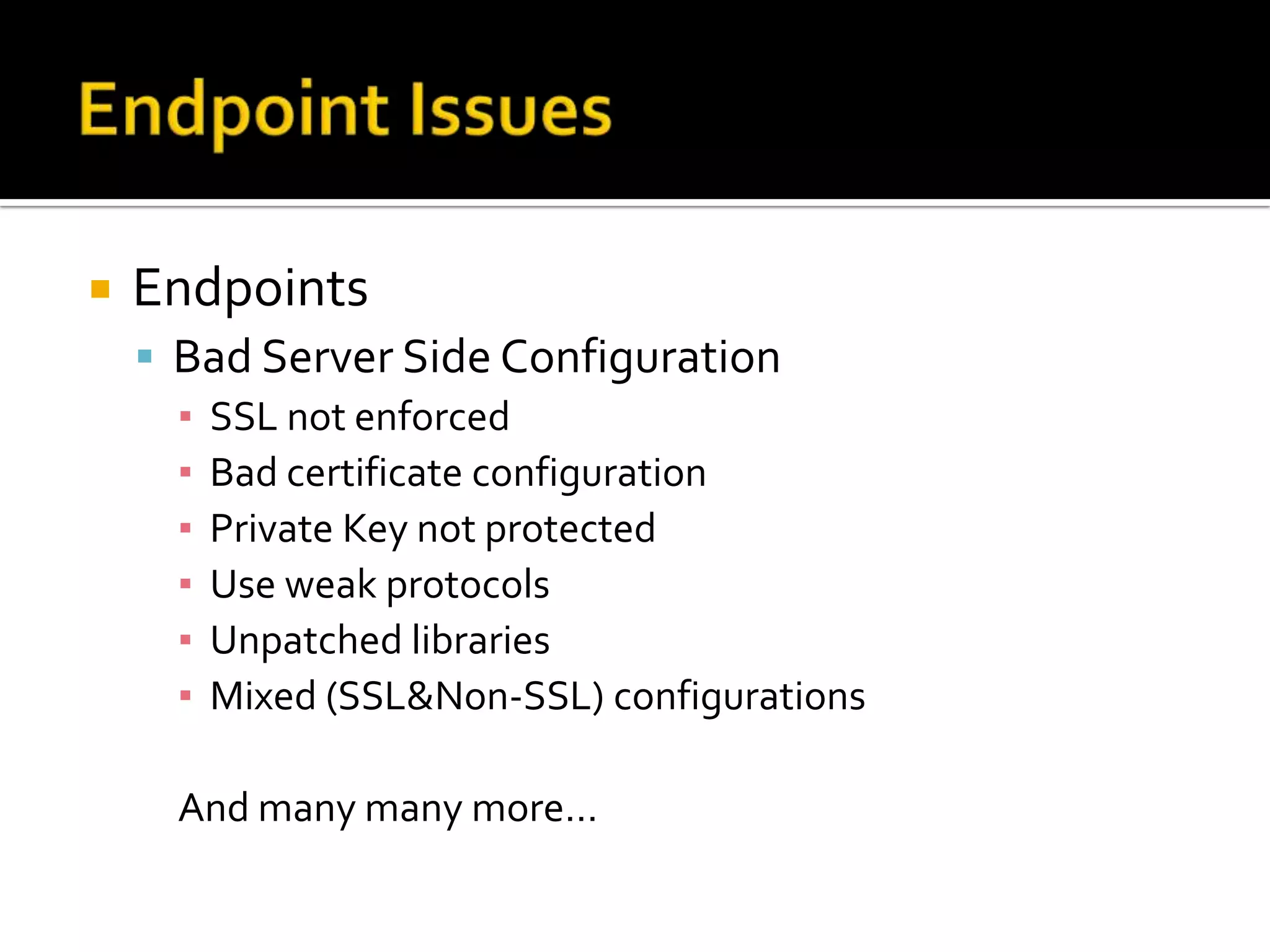 Endpoint Issues

- Endpoints
  - Bad Server Side Configuration
    - SSL not enforced
    - Bad certificate configuration
    - Private Key not protected
    - Use weak protocols
    - Unpatched libraries
    - Mixed (SSL&Non-SSL) configurations

And many many more...